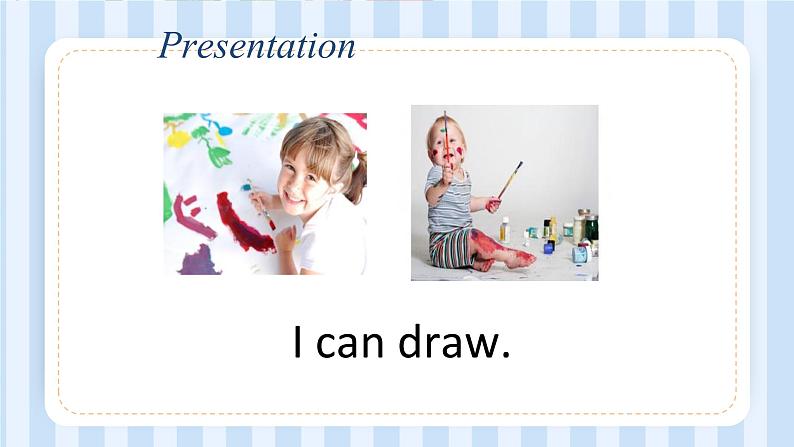 Presentation

I can draw.